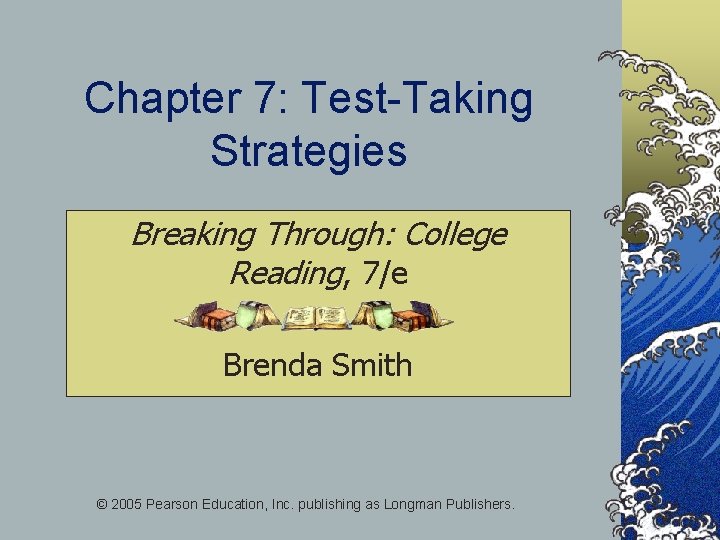 Chapter 7: Test-Taking Strategies

Breaking Through: College Reading, 7/e

Brenda Smith

© 2005 Pearson Education, Inc. publishing as Longman Publishers.